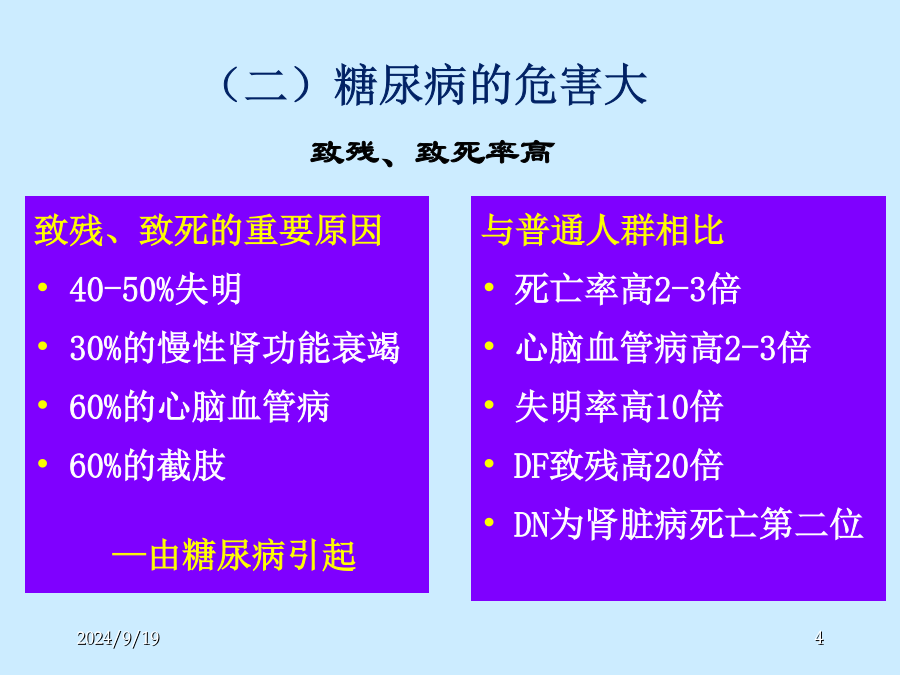 （二）糖尿病的危害大

致残、致死率高

致残、致死的重要原因

• 40-50%失明
• 30%的慢性肾功能衰竭
• 60%的心脑血管病
• 60%的截肢

—由糖尿病引起

与普通人群相比

• 死亡率高2-3倍
• 心脑血管病高2-3倍
• 失明率高10倍
• DF致残高20倍
• DN为肾脏病死亡第二位

2024/9/19

4